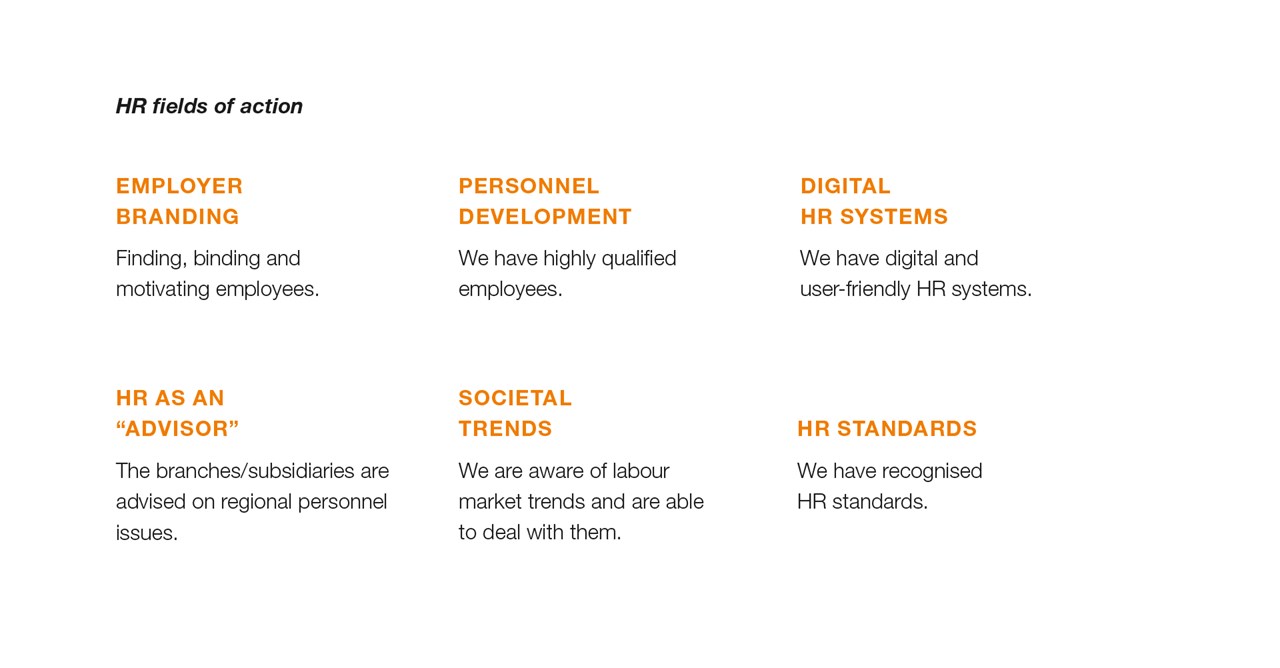 HR fields of action

EMPLOYER BRANDING

Finding, binding and motivating employees.

PERSONNEL DEVELOPMENT

We have highly qualified employees.

DIGITAL HR SYSTEMS

We have digital and user-friendly HR systems.

HR AS AN “ADVISOR”

The branches/subsidiaries are advised on regional personnel issues.

SOCIETAL TRENDS

We are aware of labour market trends and are able to deal with them.

HR STANDARDS

We have recognised HR standards.